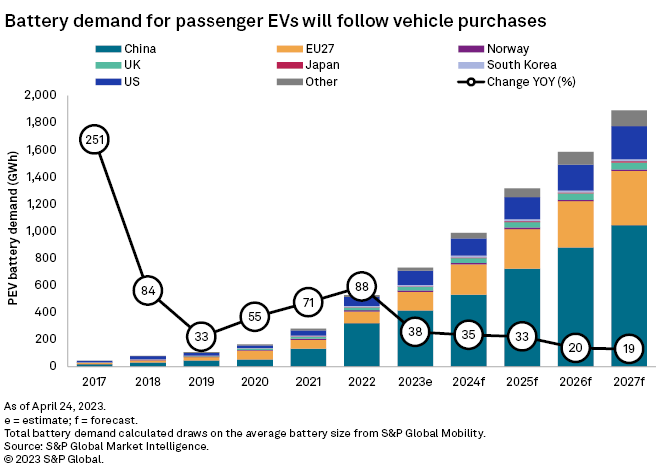 Battery demand for passenger EVs will follow vehicle purchases

China
EU27
Norway
UK
Japan
South Korea
US
Other
Change YOY (%)

PEV battery demand (GWh)

2,000
1,800
1,600
1,400
1,200
1,000
800
600
400
200
0

251
84
33
55
71
88
38
35
33
20
19

2017
2018
2019
2020
2021
2022
2023e
2024f
2025f
2026f
2027f

As of April 24, 2023.
e = estimate; f = forecast.
Total battery demand calculated draws on the average battery size from S&P Global Mobility.
Source: S&P Global Market Intelligence.
© 2023 S&P Global.